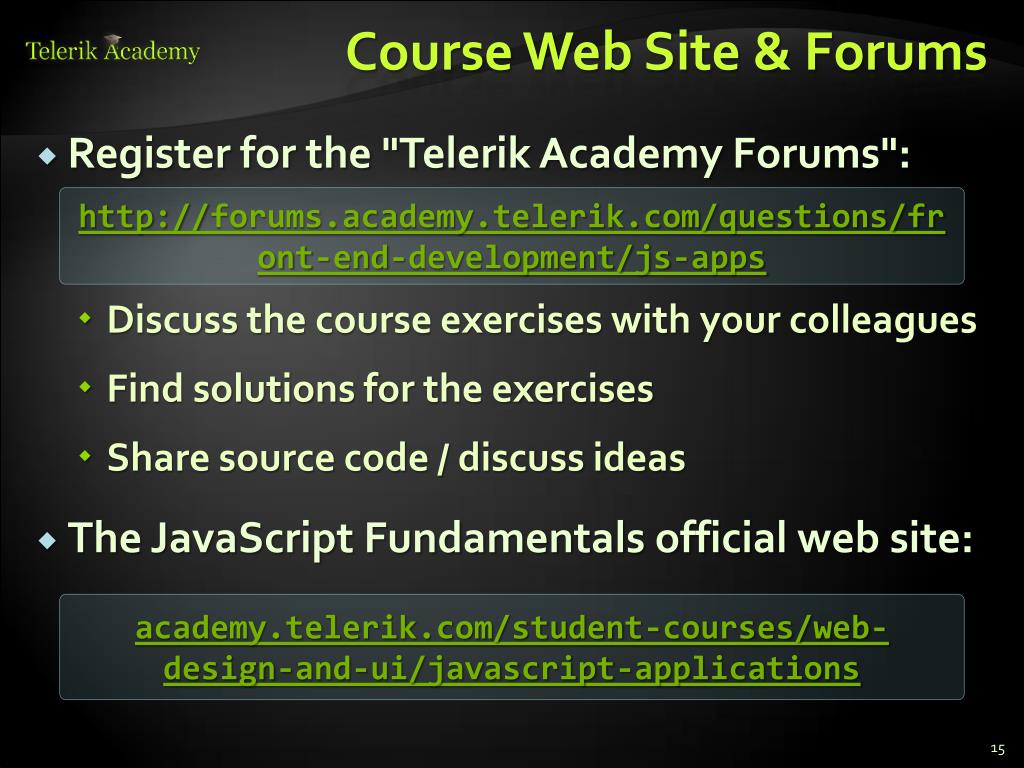 Telerik Academy

Course Web Site & Forums

Register for the "Telerik Academy Forums":

http://forums.academy.telerik.com/questions/front-end-development/js-apps

Discuss the course exercises with your colleagues

Find solutions for the exercises

Share source code / discuss ideas

The JavaScript Fundamentals official web site:

academy.telerik.com/student-courses/web-design-and-ui/javascript-applications

15